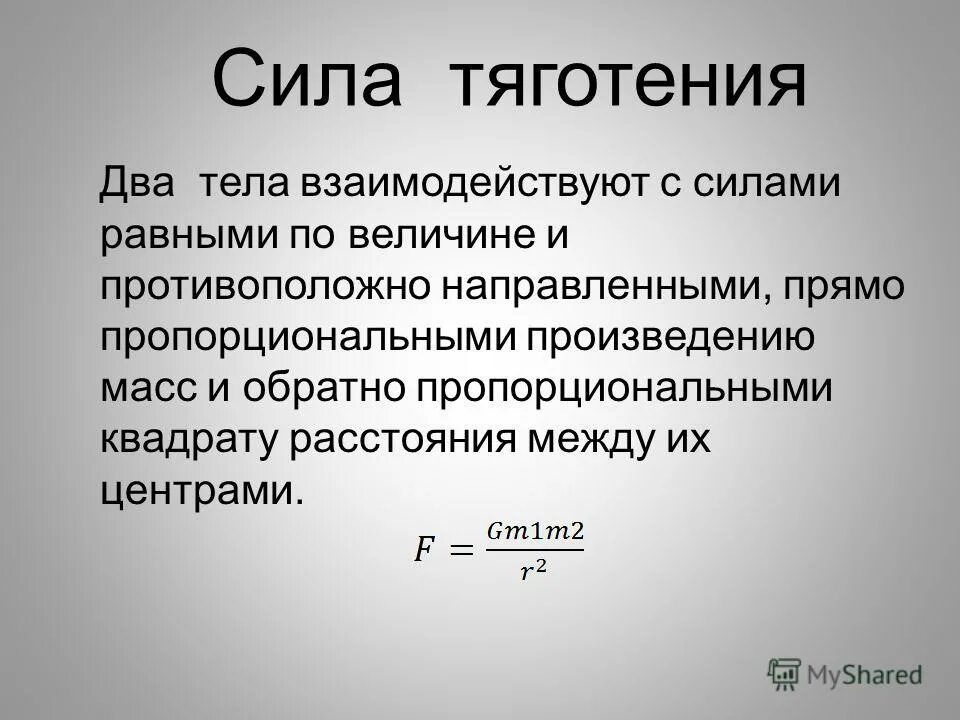 Сила тяготения

Два тела взаимодействуют с силами равными по величине и противоположно направленными, прямо пропорциональными произведению масс и обратно пропорциональными квадрату расстояния между их центрами.

$F = \frac{Gm1m2}{r^2}$

MyShared